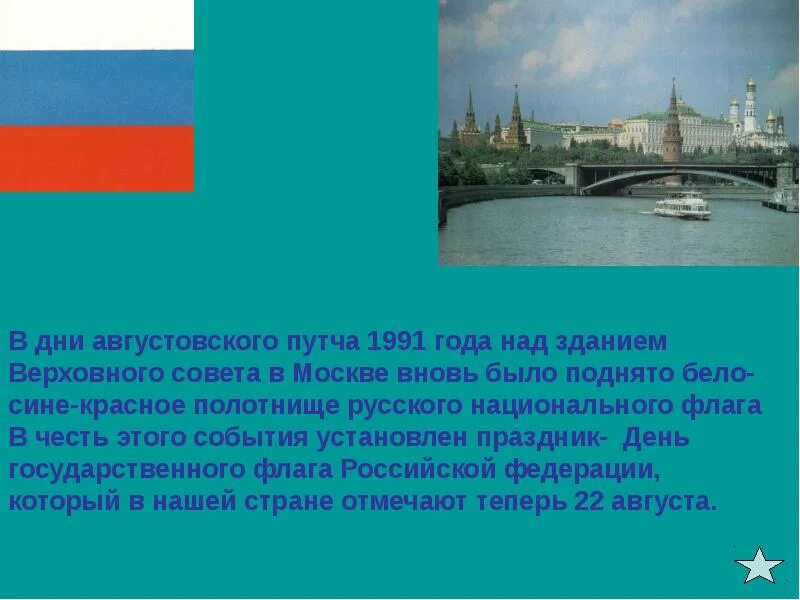 В дни августовского путча 1991 года над зданием Верховного совета в Москве вновь было поднято бело-сине-красное полотнище русского национального флага В честь этого события установлен праздник-  День государственного флага Российской федерации, который в нашей стране отмечают теперь 22 августа.